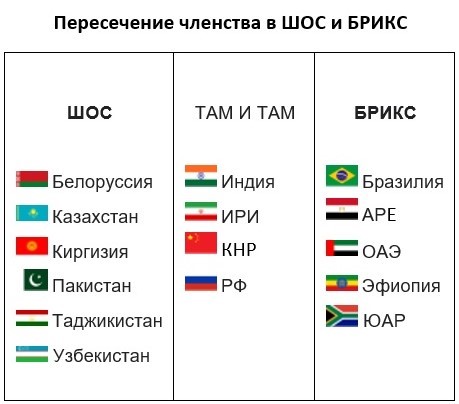 Пересечение членства в ШОС и БРИКС

| ШОС | ТАМ И ТАМ | БРИКС |
|---|---|---|
| Белоруссия | Индия | Бразилия |
| Казахстан | ИРИ | АРЕ |
| Киргизия | КНР | ОАЭ |
| Пакистан | РФ | Эфиопия |
| Таджикистан | | ЮАР |
| Узбекистан | | |